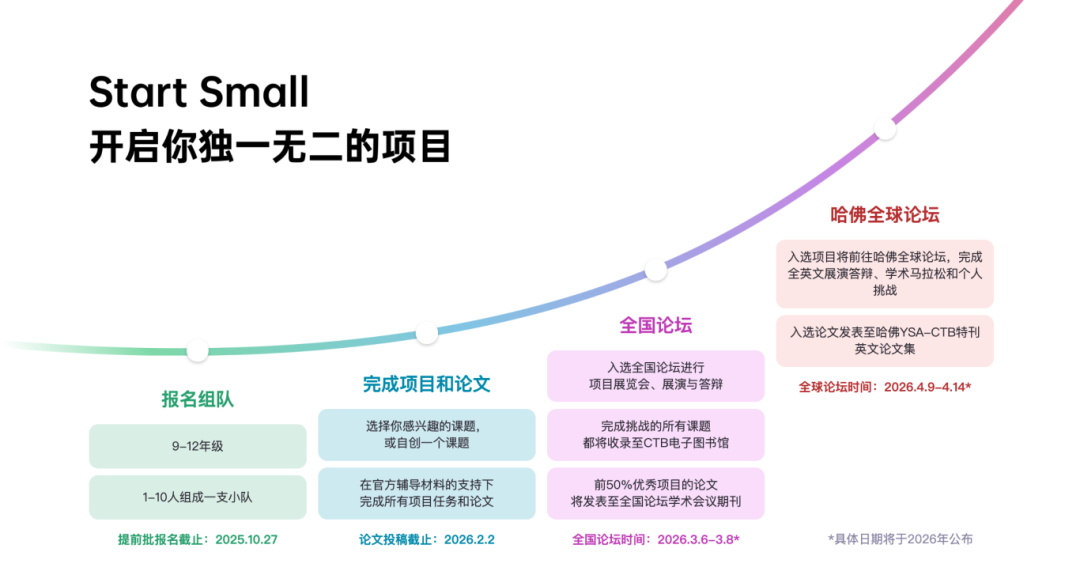 Start Small
开启你独一无二的项目

报名组队

9-12年级

1-10人组成一支小队

提前批报名截止：2025.10.27

完成项目和论文

选择你感兴趣的课题，或自创一个课题

在官方辅导材料的支持下完成所有项目任务和论文

论文投稿截止：2026.2.2

全国论坛

入选全国论坛进行项目展览会、展演与答辩

完成挑战的所有课题都将收录至CTB电子图书馆

前50%优秀项目的论文将发表至全国论坛学术会议期刊

全国论坛时间：2026.3.6-3.8*

哈佛全球论坛

入选项目将前往哈佛全球论坛，完成全英文展演答辩、学术马拉松和个人挑战

入选论文发表至哈佛YSA-CTB特刊英文论文集

全球论坛时间：2026.4.9-4.14*

*具体日期将于2026年公布